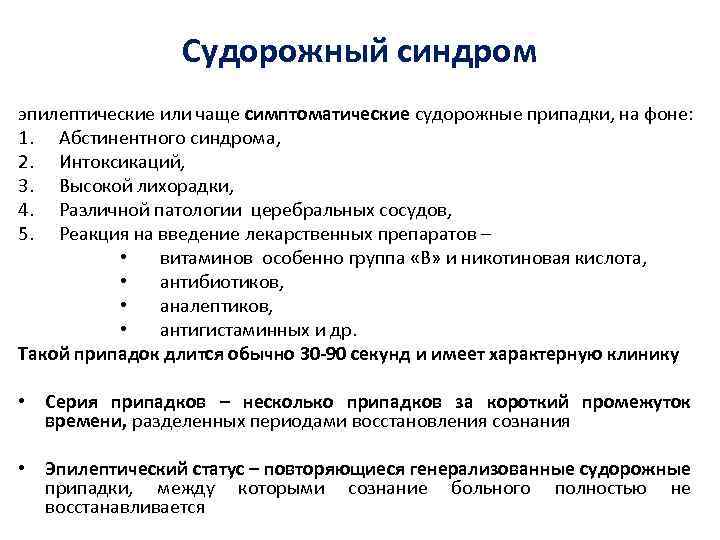 Судорожный синдром

эпилептические или чаще симптоматические судорожные припадки, на фоне:
1. Абстинентного синдрома,
2. Интоксикаций,
3. Высокой лихорадки,
4. Различной патологии церебральных сосудов,
5. Реакция на введение лекарственных препаратов –
• витаминов особенно группа «В» и никотиновая кислота,
• антибиотиков,
• аналептиков,
• антигистаминных и др.

Такой припадок длится обычно 30-90 секунд и имеет характерную клинику

• Серия припадков – несколько припадков за короткий промежуток времени, разделенных периодами восстановления сознания

• Эпилептический статус – повторяющиеся генерализованные судорожные припадки, между которыми сознание больного полностью не восстанавливается